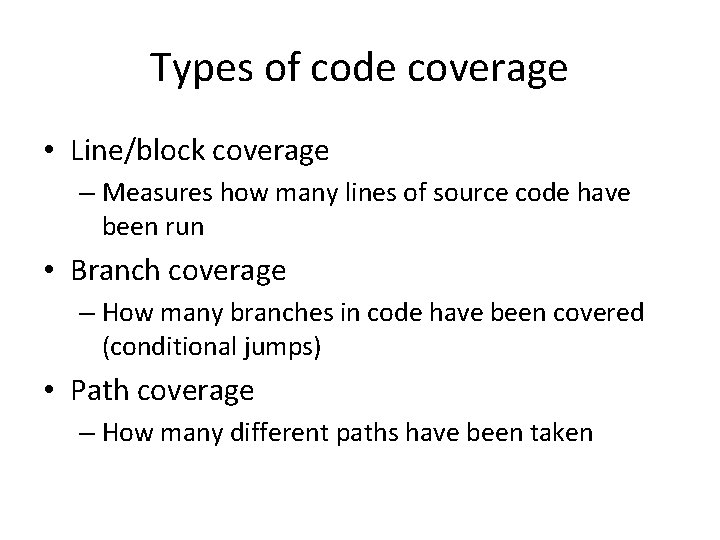 Types of code coverage

• Line/block coverage
  – Measures how many lines of source code have been run
• Branch coverage
  – How many branches in code have been covered (conditional jumps)
• Path coverage
  – How many different paths have been taken